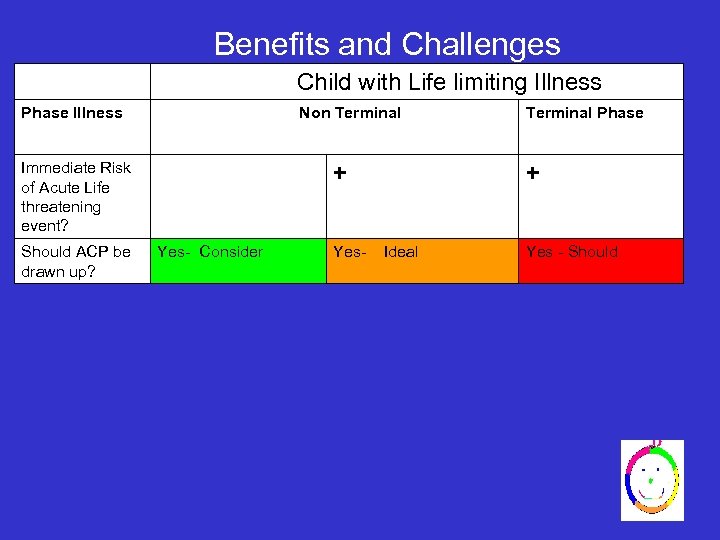 Benefits and Challenges

| | Child with Life limiting Illness | | |
|---|---|---|---|
| Phase Illness | Non Terminal | | Terminal Phase |
| Immediate Risk of Acute Life threatening event? | | + | + |
| Should ACP be drawn up? | Yes- Consider | Yes- Ideal | Yes - Should |